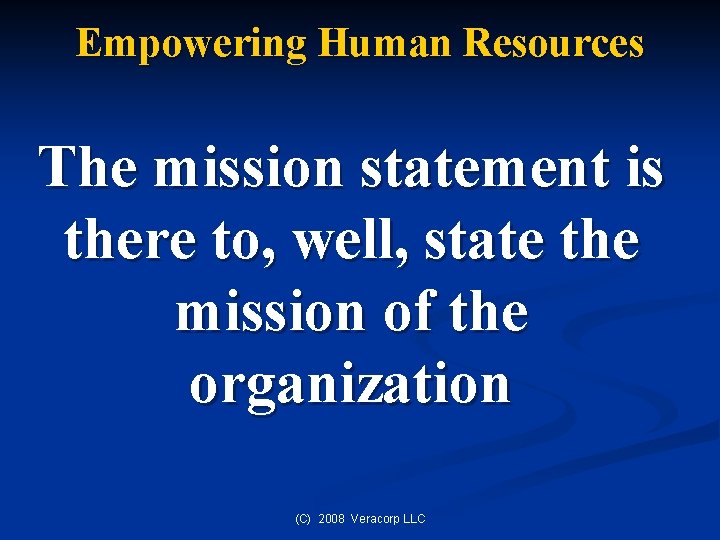 Empowering Human Resources

The mission statement is there to, well, state the mission of the organization

(C) 2008 Veracorp LLC